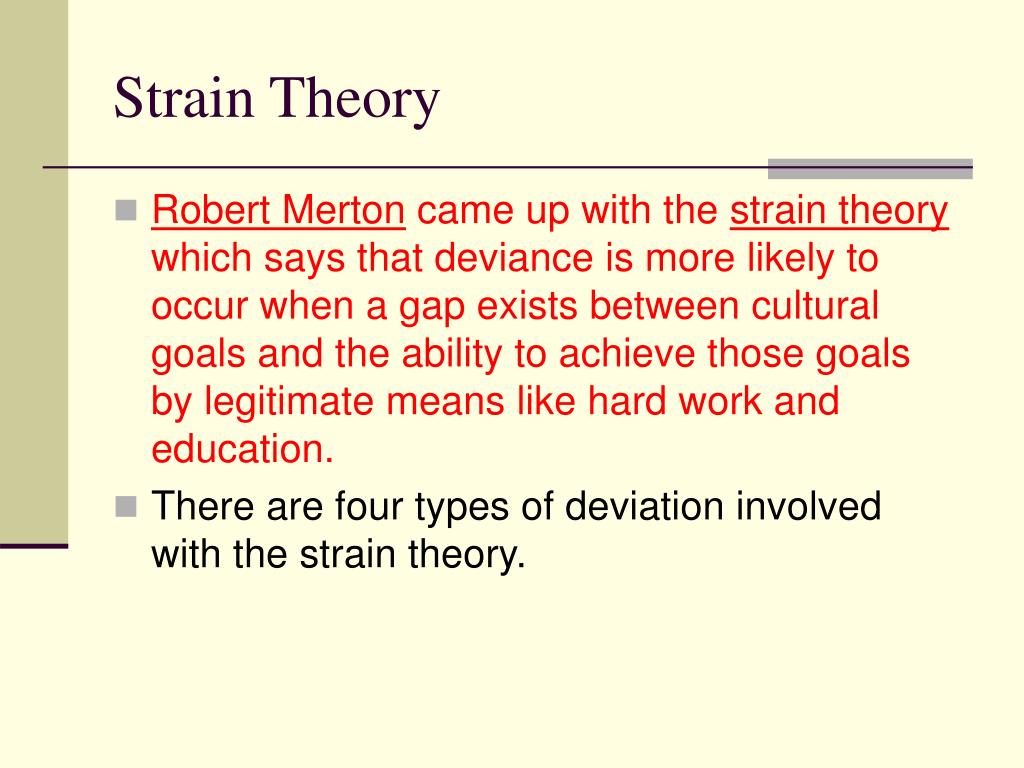 Strain Theory

Robert Merton came up with the strain theory which says that deviance is more likely to occur when a gap exists between cultural goals and the ability to achieve those goals by legitimate means like hard work and education.

There are four types of deviation involved with the strain theory.